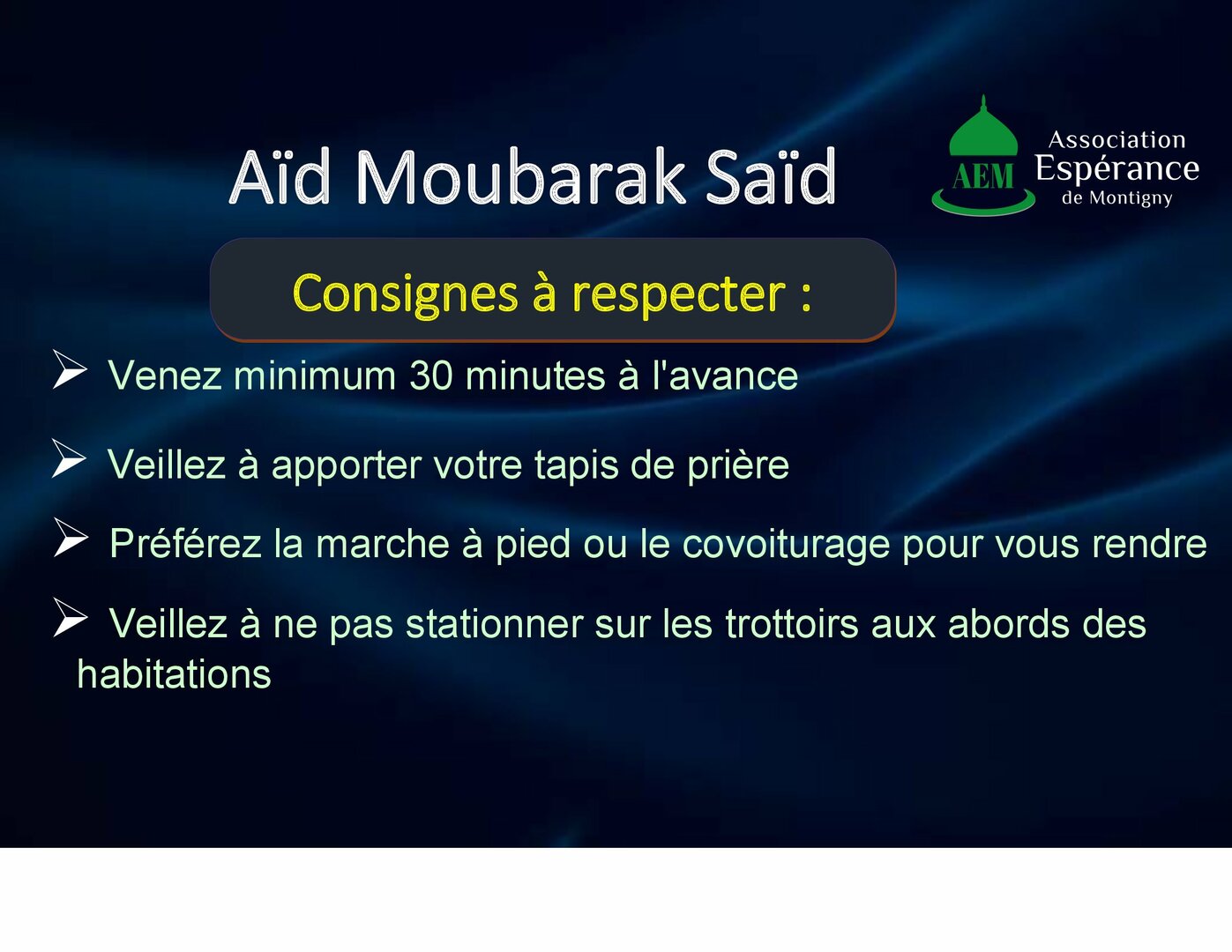 Aïd Moubarak Saïd

AEM Association Espérance de Montigny

Consignes à respecter :

➢ Venez minimum 30 minutes à l'avance

➢ Veillez à apporter votre tapis de prière

➢ Préférez la marche à pied ou le covoiturage pour vous rendre

➢ Veillez à ne pas stationner sur les trottoirs aux abords des habitations